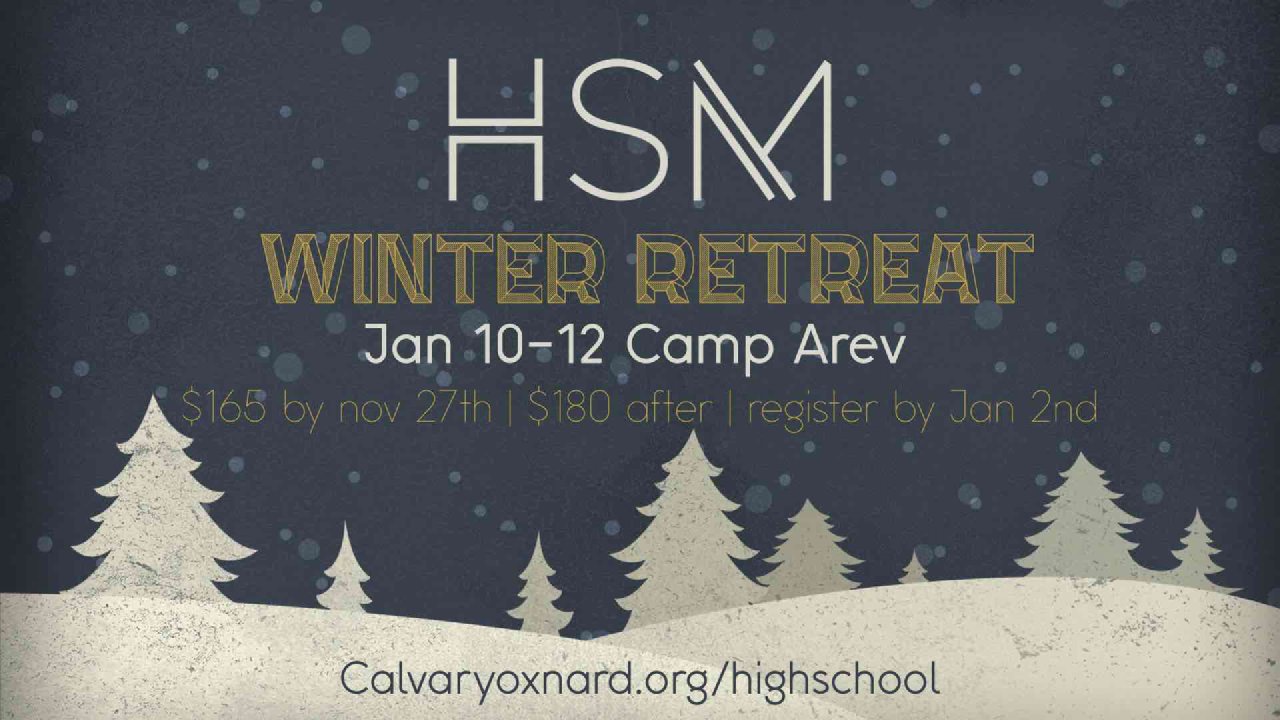 HSM

WINTER RETREAT

Jan 10-12 Camp Arev

\$165 by nov 27th | \$180 after | register by Jan 2nd

Calvaryoxnard.org/highschool